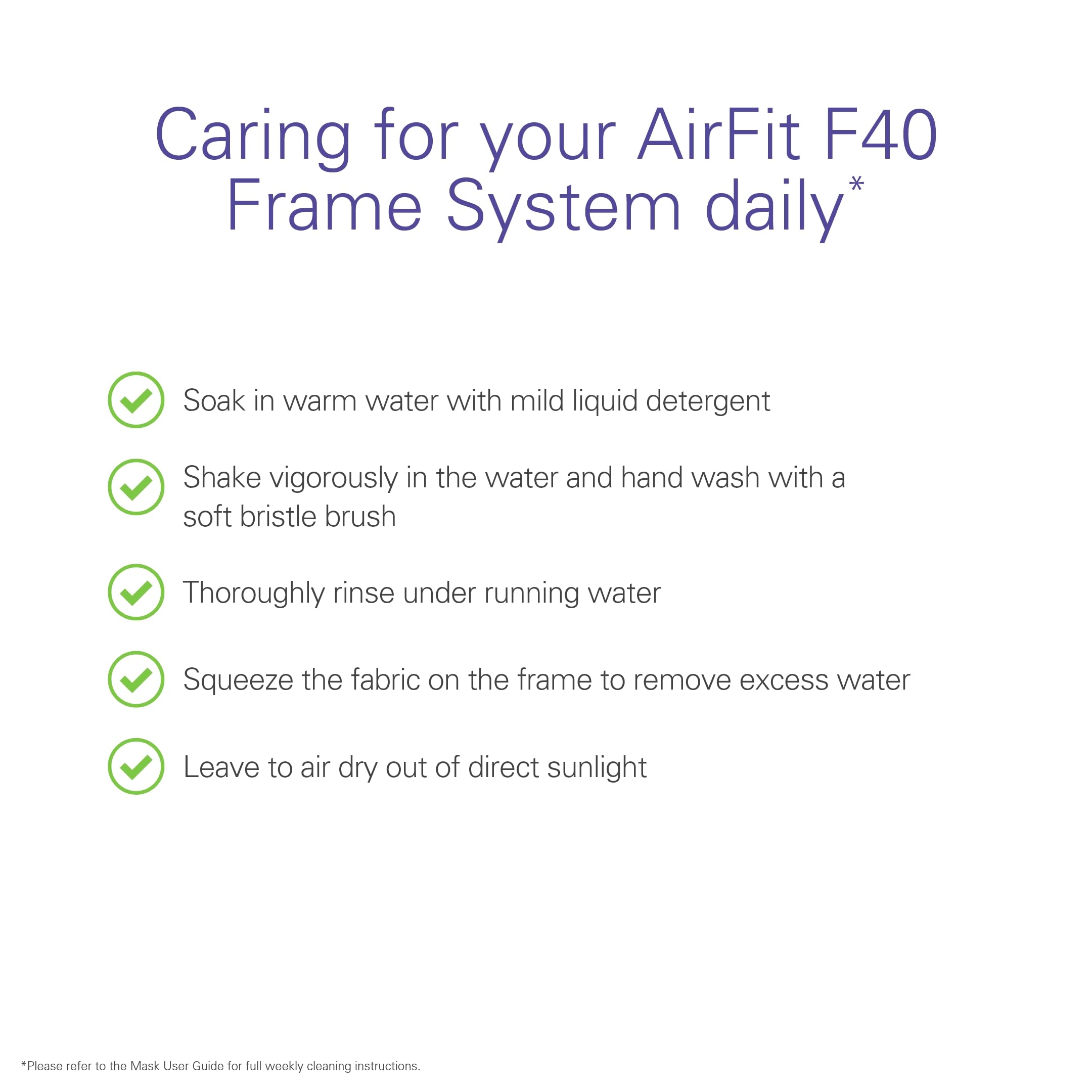 Caring for your AirFit F40 Frame System daily*

Soak in warm water with mild liquid detergent

Shake vigorously in the water and hand wash with a soft bristle brush

Thoroughly rinse under running water

Squeeze the fabric on the frame to remove excess water

Leave to air dry out of direct sunlight

*Please refer to the Mask User Guide for full weekly cleaning instructions.